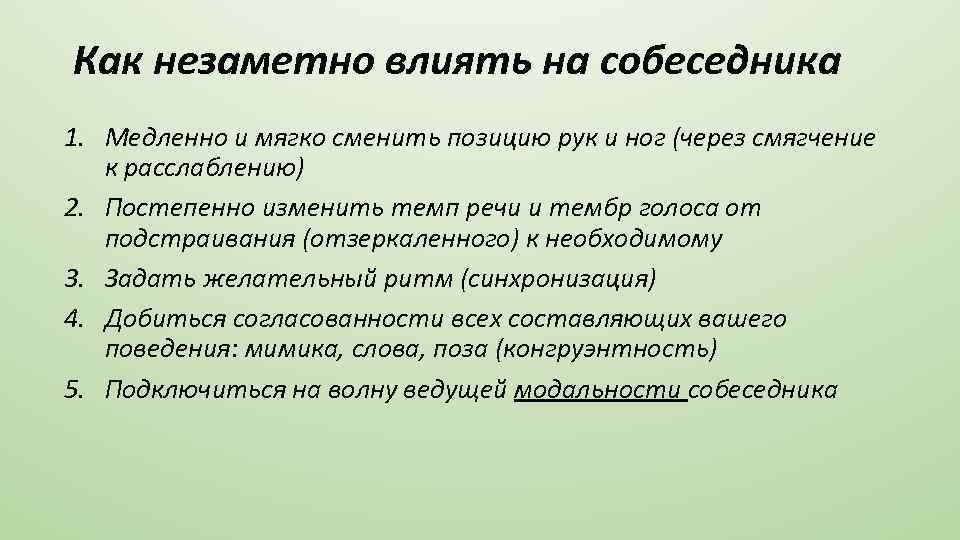 Как незаметно влиять на собеседника

1. Медленно и мягко сменить позицию рук и ног (через смягчение к расслаблению)
2. Постепенно изменить темп речи и тембр голоса от подстраивания (отзеркаленного) к необходимому
3. Задать желательный ритм (синхронизация)
4. Добиться согласованности всех составляющих вашего поведения: мимика, слова, поза (конгруэнтность)
5. Подключиться на волну ведущей модальности собеседника